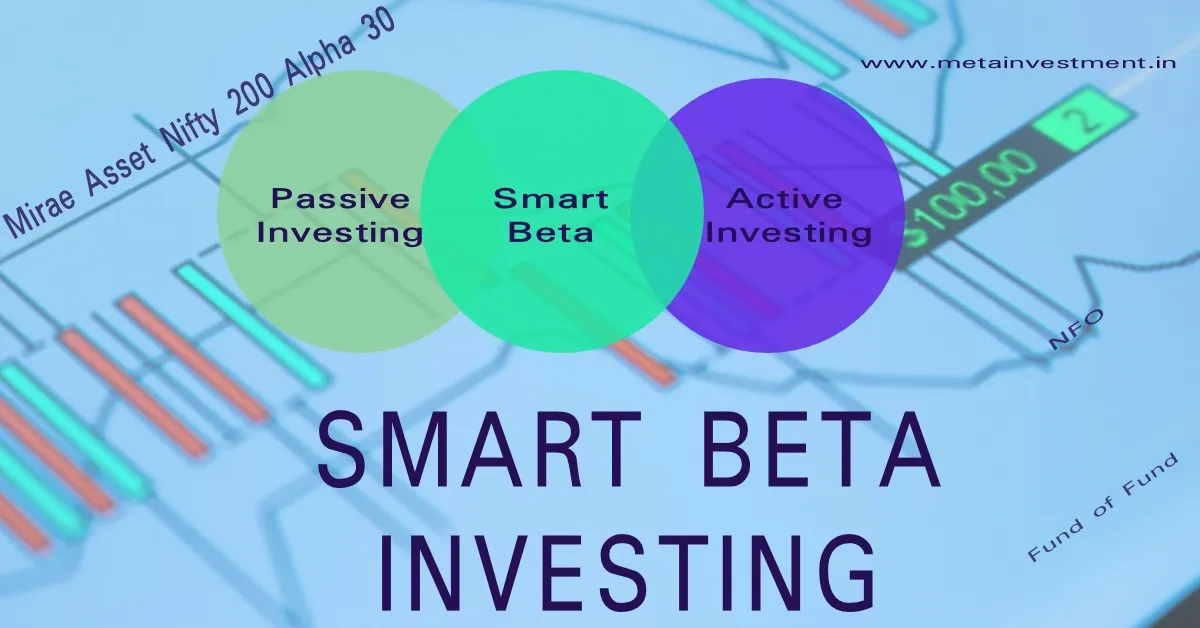 Mirae Asset Nifty 200 Alpha 30

www.metainvestment.in

Passive Investing

Smart Beta

Active Investing

$100.00

2

NFO

SMART BETA INVESTING

Fund of Fund